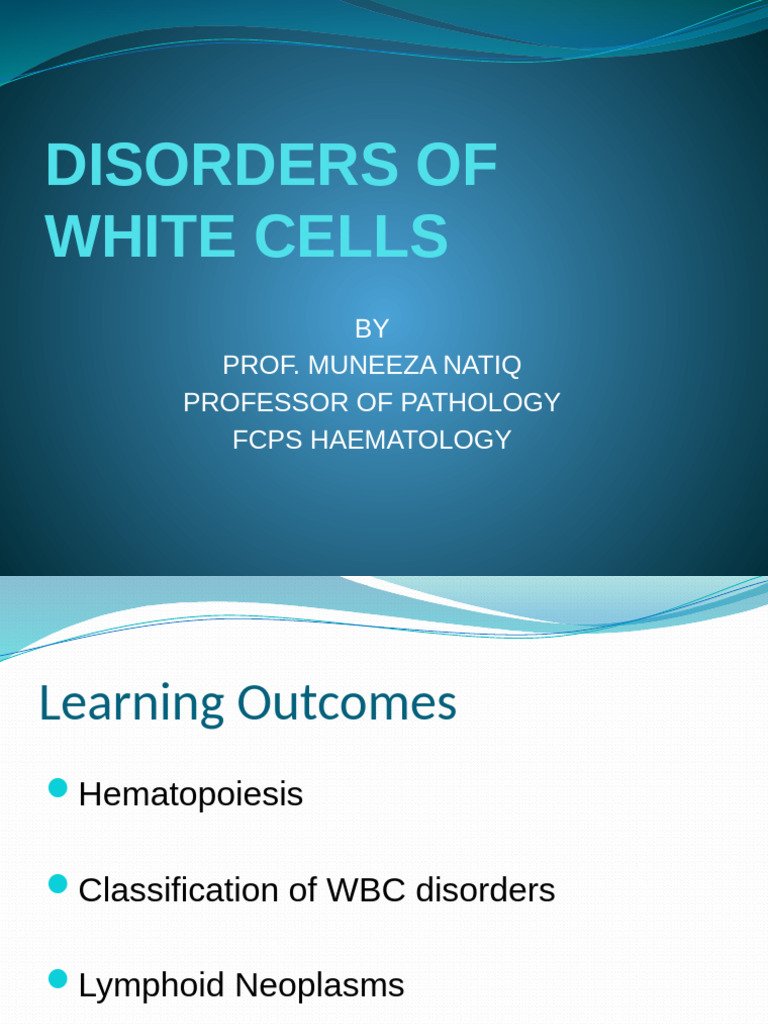 DISORDERS OF WHITE CELLS

BY
PROF. MUNEEZA NATIQ
PROFESSOR OF PATHOLOGY
FCPS HAEMATOLOGY

Learning Outcomes

Hematopoiesis

Classification of WBC disorders

Lymphoid Neoplasms